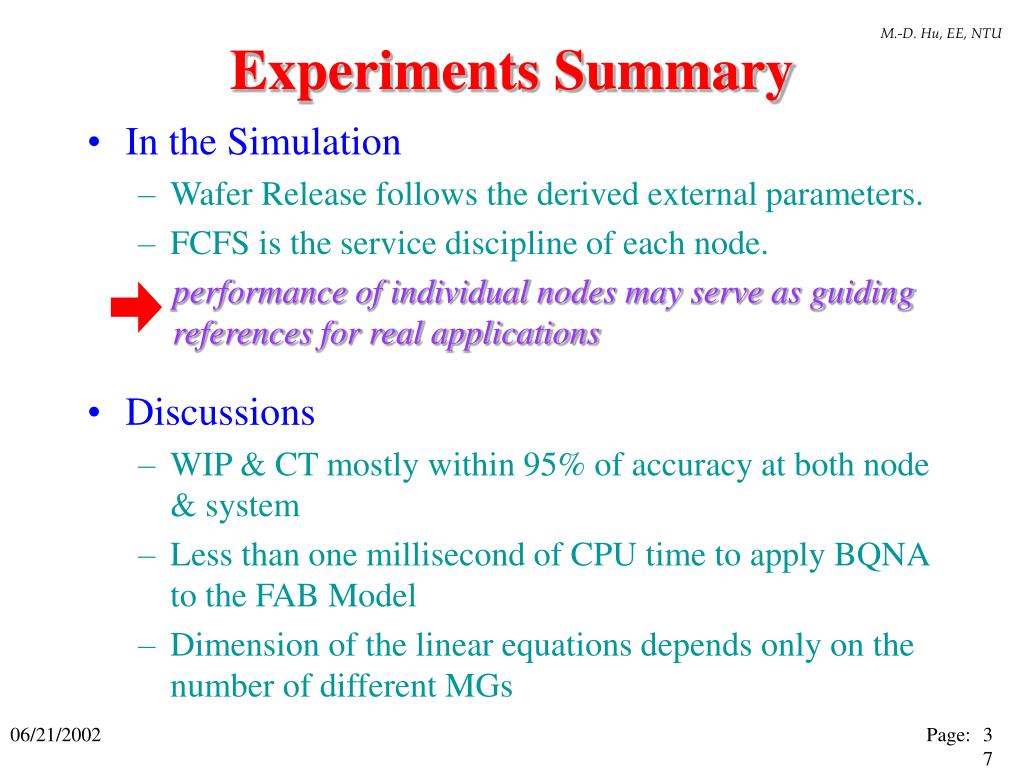 M.-D. Hu, EE, NTU

Experiments Summary

• In the Simulation
– Wafer Release follows the derived external parameters.
– FCFS is the service discipline of each node.
performance of individual nodes may serve as guiding references for real applications

• Discussions
– WIP & CT mostly within 95% of accuracy at both node & system
– Less than one millisecond of CPU time to apply BQNA to the FAB Model
– Dimension of the linear equations depends only on the number of different MGs

06/21/2002

Page: 37